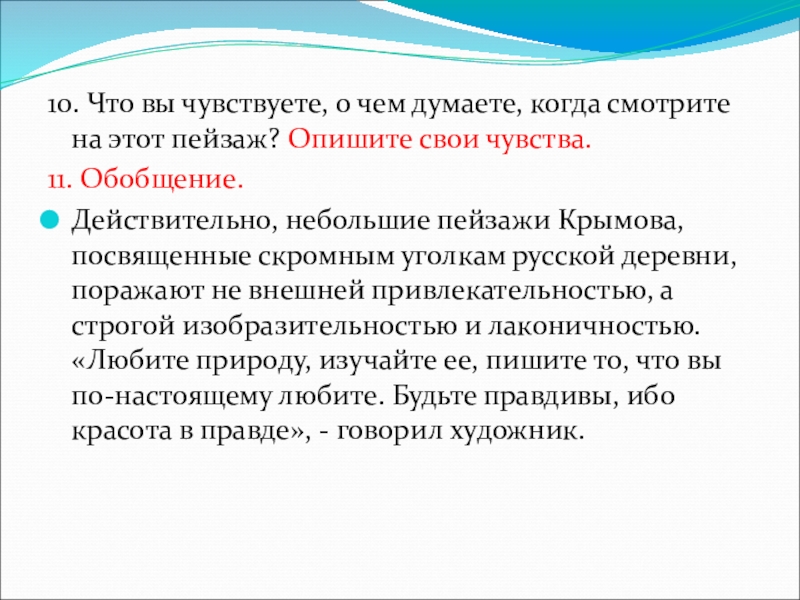 10. Что вы чувствуете, о чем думаете, когда смотрите на этот пейзаж? Опишите свои чувства.

11. Обобщение.

Действительно, небольшие пейзажи Крымова, посвященные скромным уголкам русской деревни, поражают не внешней привлекательностью, а строгой изобразительностью и лаконичностью. «Любите природу, изучайте ее, пишите то, что вы по-настоящему любите. Будьте правдивы, ибо красота в правде», - говорил художник.